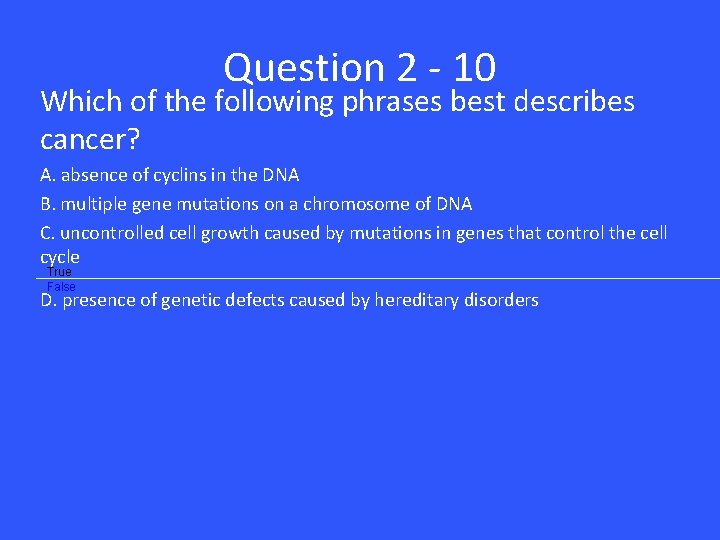 Question 2 - 10

Which of the following phrases best describes cancer?

A. absence of cyclins in the DNA

B. multiple gene mutations on a chromosome of DNA

C. uncontrolled cell growth caused by mutations in genes that control the cell cycle

True

False

D. presence of genetic defects caused by hereditary disorders